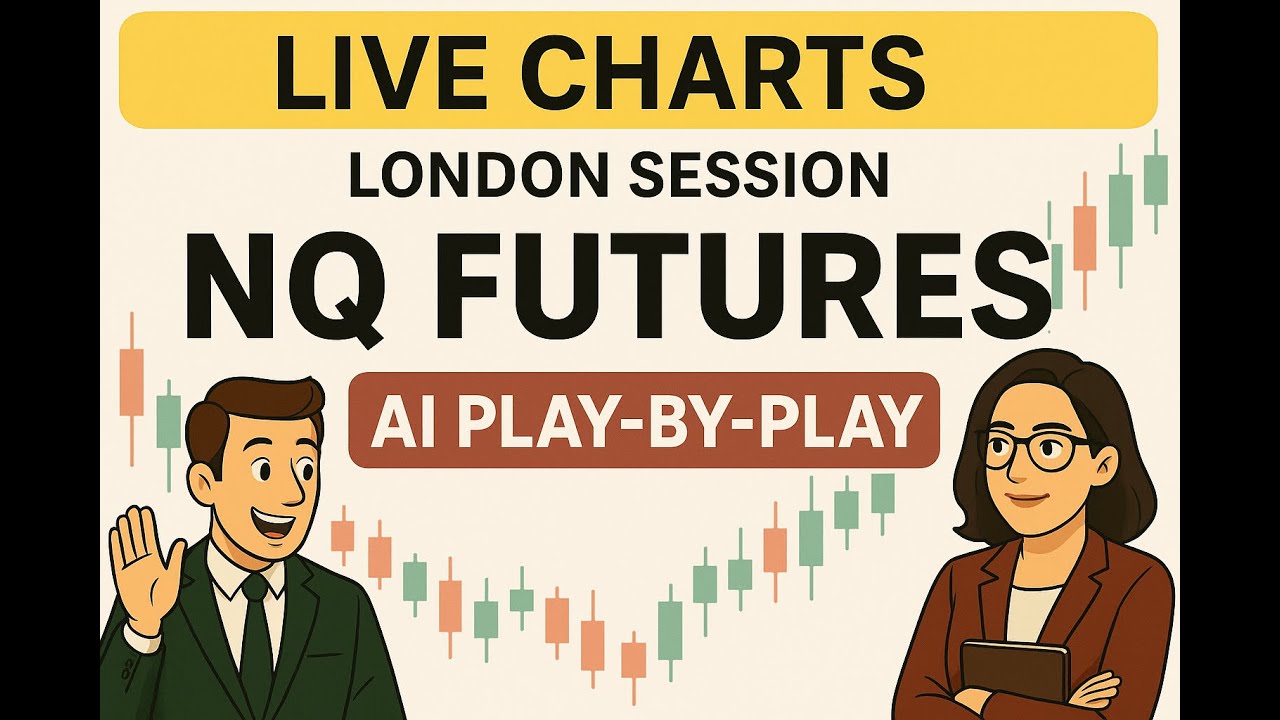 LIVE CHARTS
LONDON SESSION
NQ FUTURES
AI PLAY-BY-PLAY